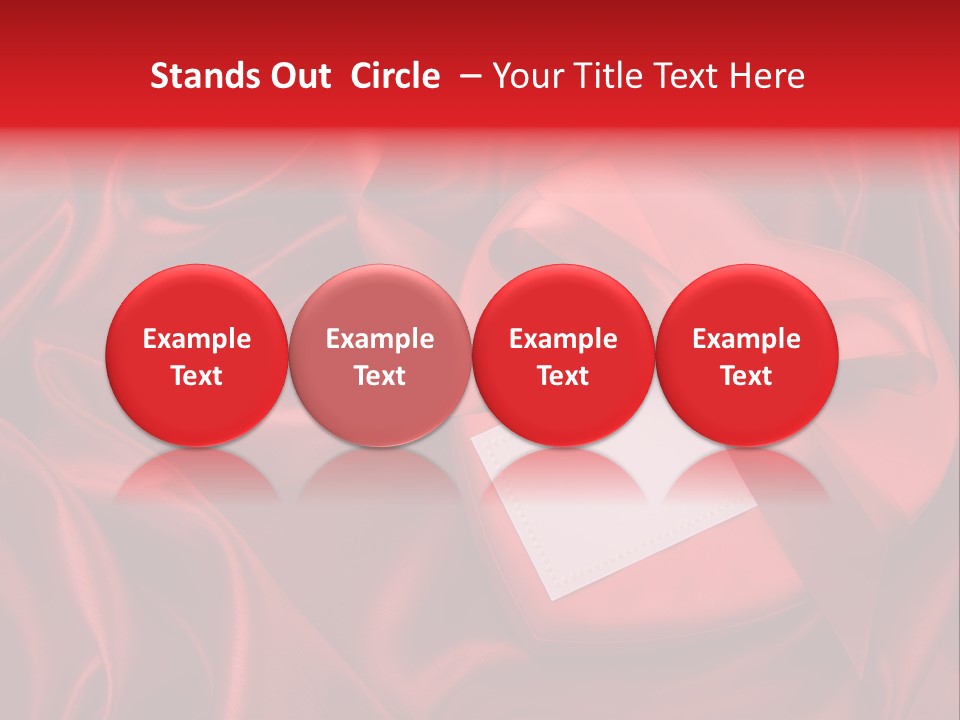 Stands Out Circle – Your Title Text Here

Example Text

Example Text

Example Text

Example Text